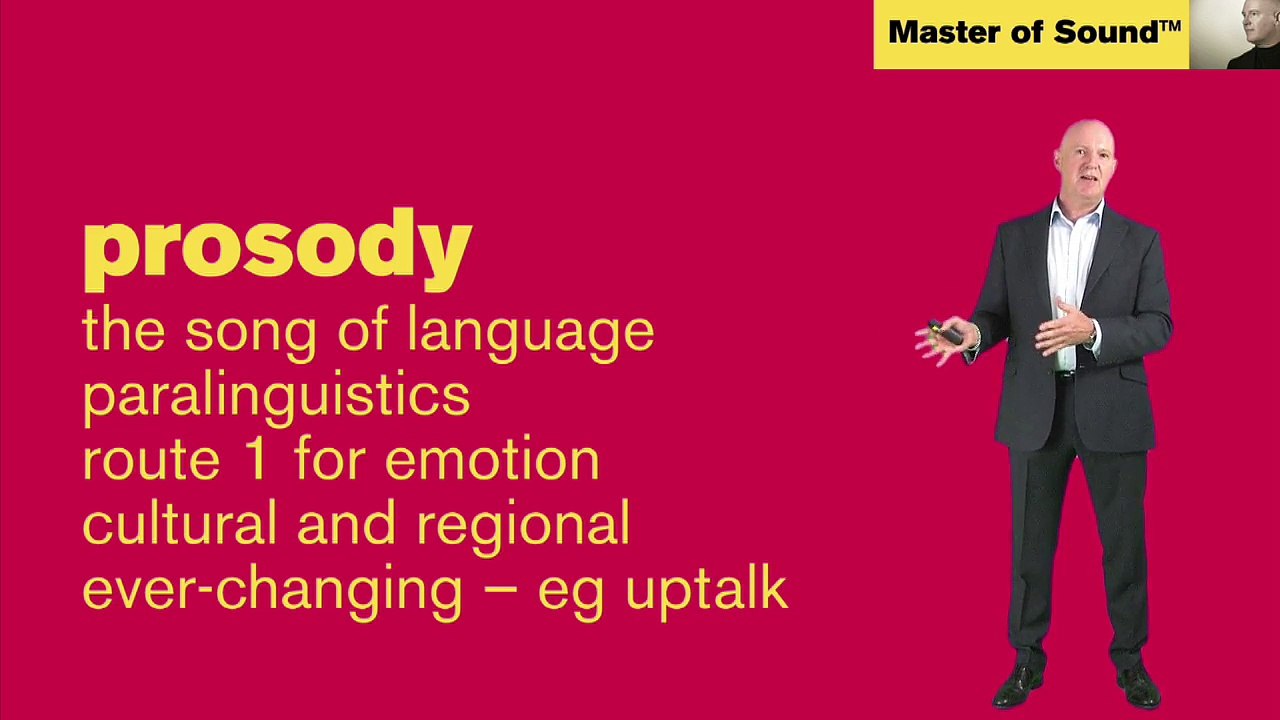 Master of Sound™

prosody
the song of language
paralinguistics
route 1 for emotion
cultural and regional
ever-changing – eg uptalk